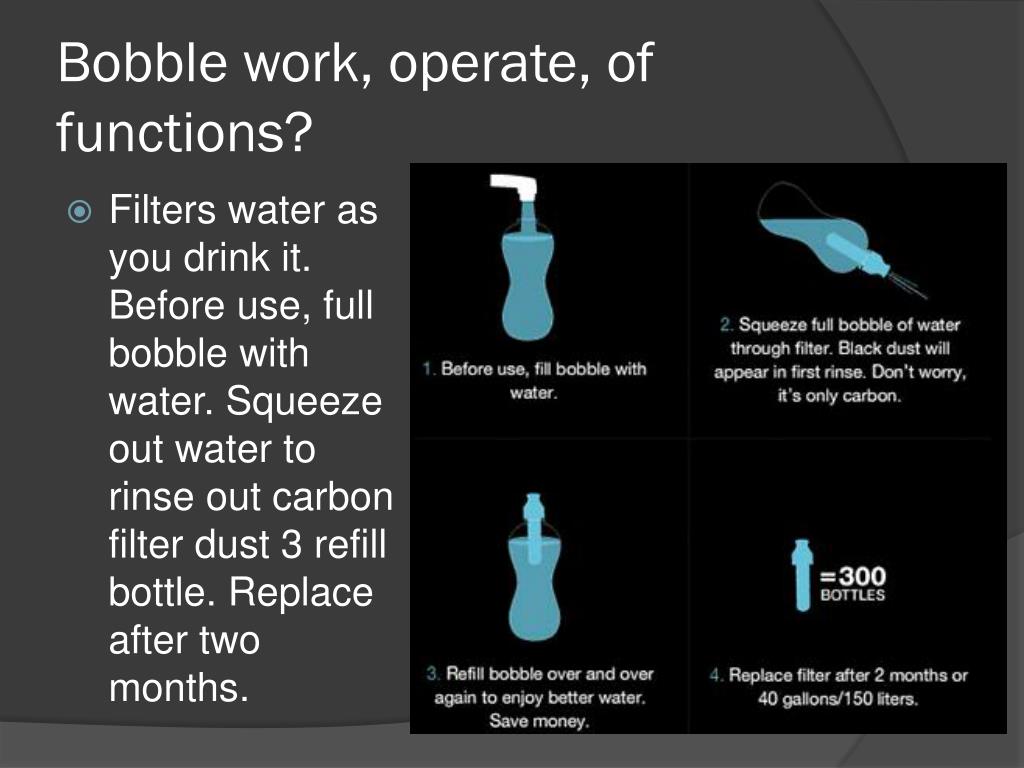 Bobble work, operate, of functions?

Filters water as you drink it. Before use, full bobble with water. Squeeze out water to rinse out carbon filter dust 3 refill bottle. Replace after two months.

1. Before use, fill bobble with water.

2. Squeeze full bobble of water through filter. Black dust will appear in first rinse. Don't worry, it's only carbon.

3. Refill bobble over and over again to enjoy better water. Save money.

=300 BOTTLES

4. Replace filter after 2 months or 40 gallons/150 liters.